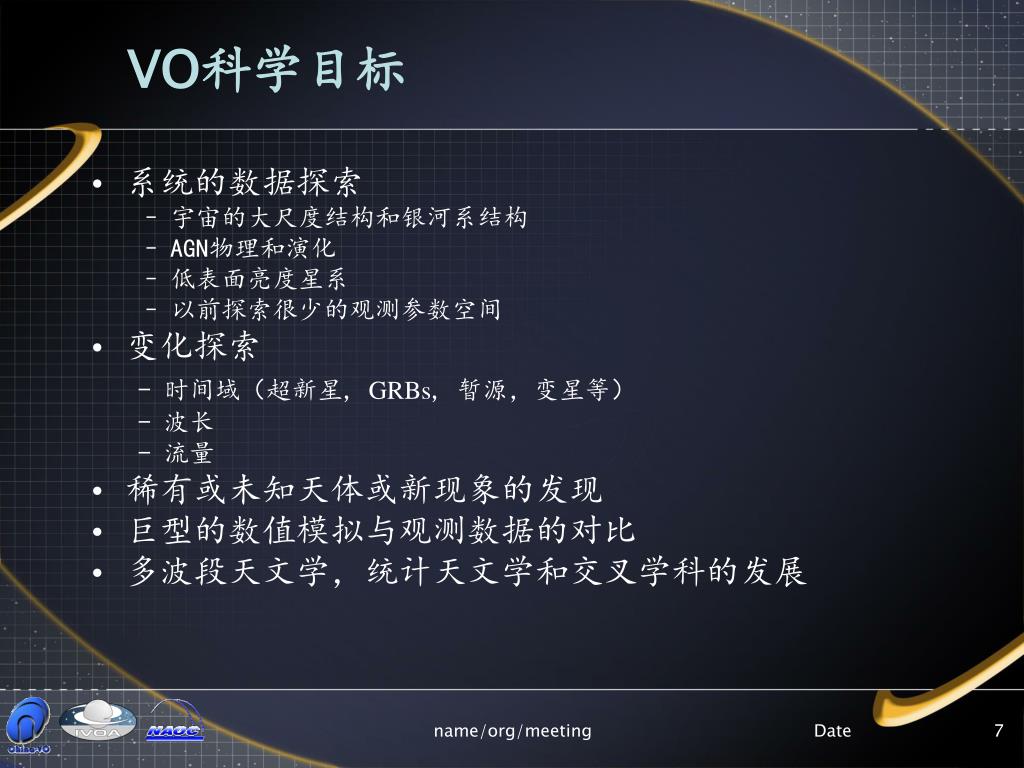 VO科学目标

• 系统的数据探索
  – 宇宙的大尺度结构和银河系结构
  – AGN物理和演化
  – 低表面亮度星系
  – 以前探索很少的观测参数空间
• 变化探索
  – 时间域（超新星，GRBs，暂源，变星等）
  – 波长
  – 流量
• 稀有或未知天体或新现象的发现
• 巨型的数值模拟与观测数据的对比
• 多波段天文学，统计天文学和交叉学科的发展

China-VO IVOA NAOC

name/org/meeting Date 7